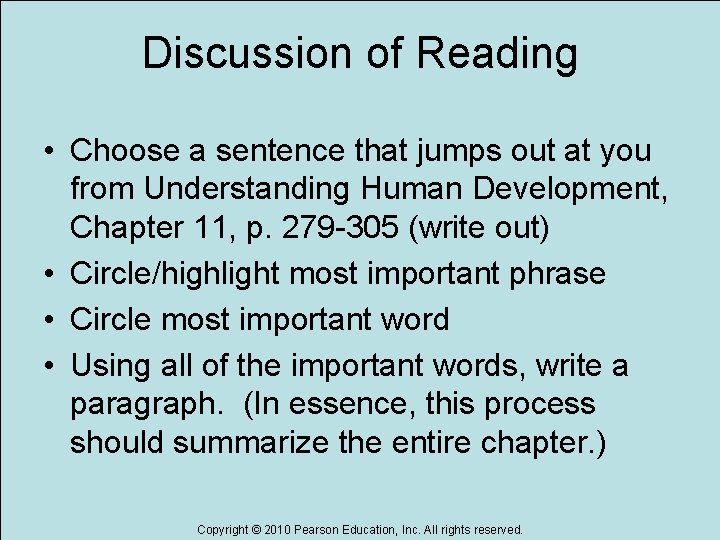 Discussion of Reading

• Choose a sentence that jumps out at you from Understanding Human Development, Chapter 11, p. 279-305 (write out)
• Circle/highlight most important phrase
• Circle most important word
• Using all of the important words, write a paragraph. (In essence, this process should summarize the entire chapter.)

Copyright © 2010 Pearson Education, Inc. All rights reserved.